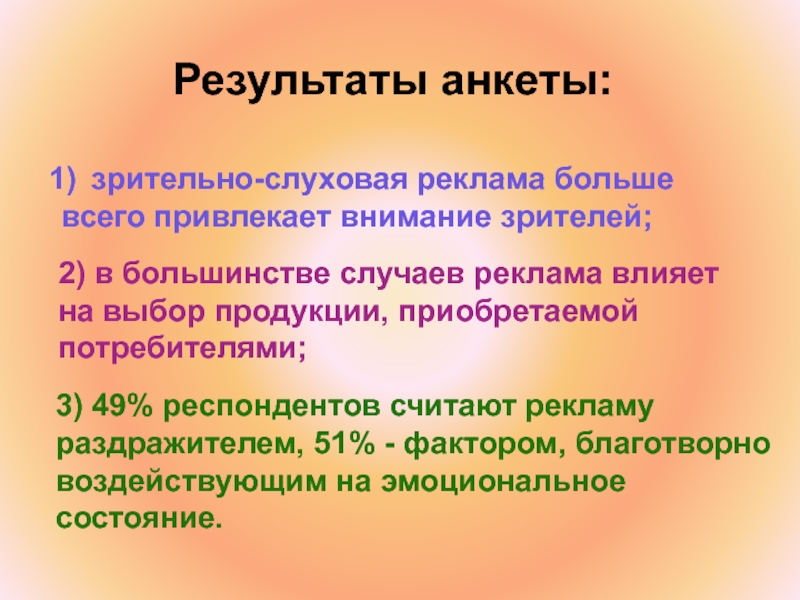 Результаты анкеты:

1) зрительно-слуховая реклама больше всего привлекает внимание зрителей;

2) в большинстве случаев реклама влияет на выбор продукции, приобретаемой потребителями;

3) 49% респондентов считают рекламу раздражителем, 51% - фактором, благотворно воздействующим на эмоциональное состояние.